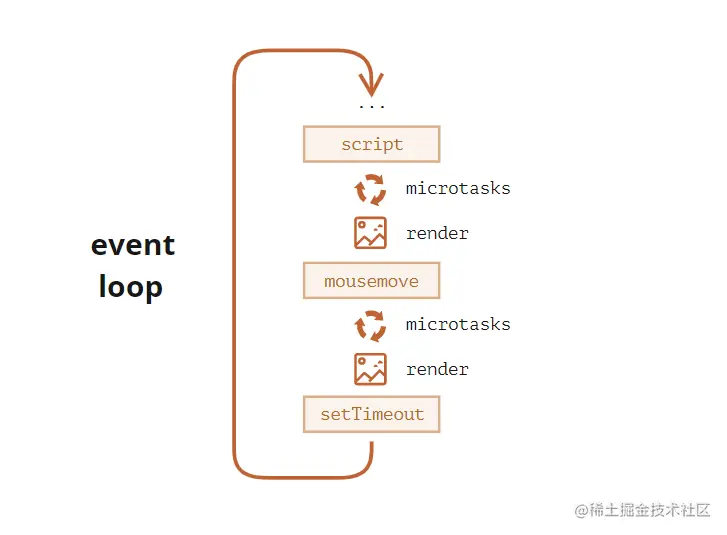 event loop

...

script

microtasks

render

mousemove

microtasks

render

setTimeout

@稀土掘金技术社区